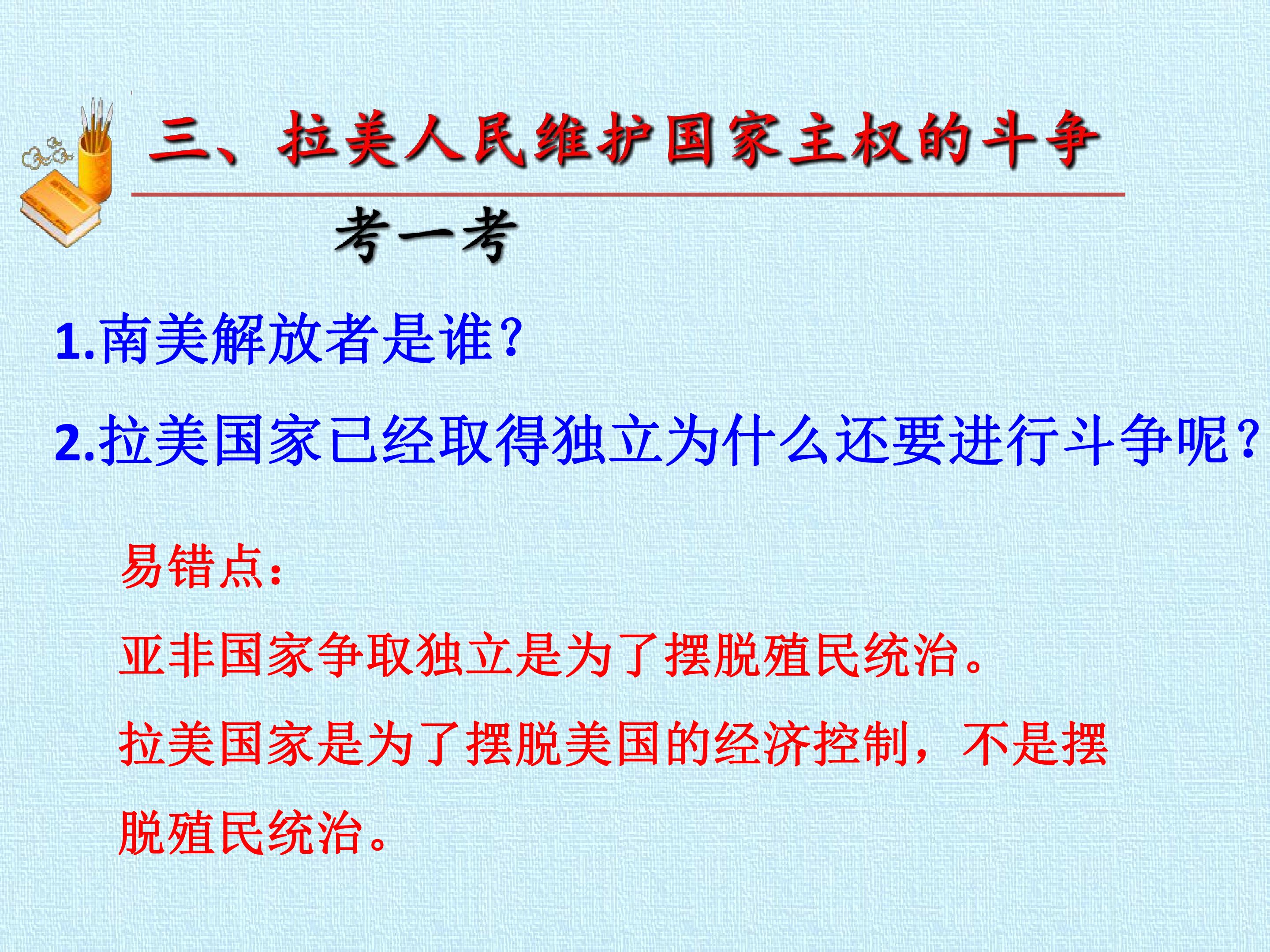 三、拉美人民维护国家主权的斗争

考一考

1.南美解放者是谁?

2.拉美国家已经取得独立为什么还要进行斗争呢?

易错点:

亚非国家争取独立是为了摆脱殖民统治。

拉美国家是为了摆脱美国的经济控制，不是摆脱殖民统治。